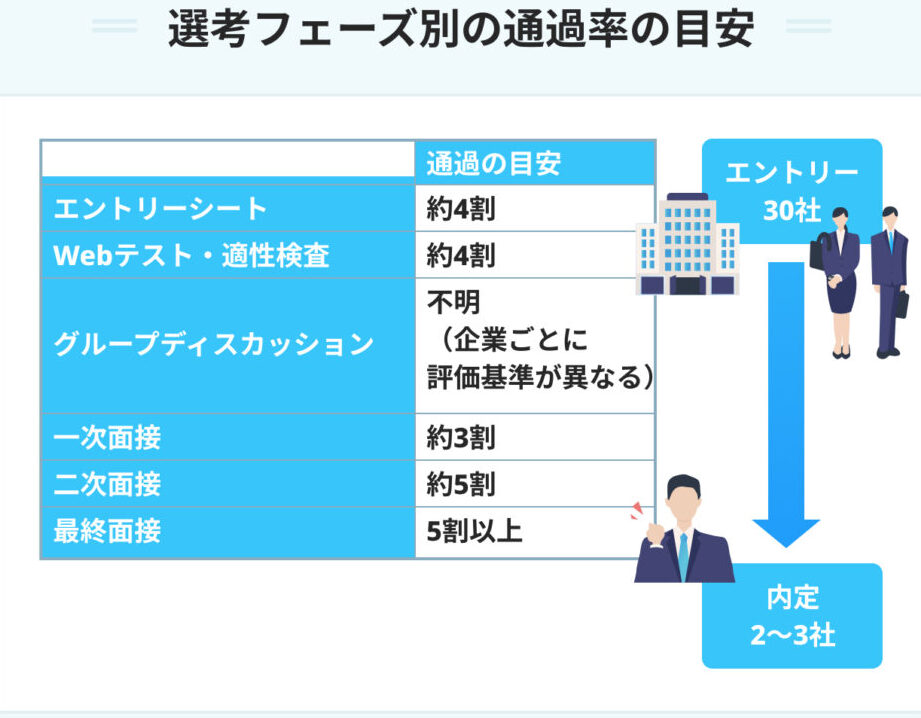 選考フェーズ別の通過率の目安

| | 通過の目安 |
|---|---|
| エントリーシート | 約4割 |
| Webテスト・適性検査 | 約4割 |
| グループディスカッション | 不明（企業ごとに評価基準が異なる） |
| 一次面接 | 約3割 |
| 二次面接 | 約5割 |
| 最終面接 | 5割以上 |

エントリー
30社

内定
2〜3社